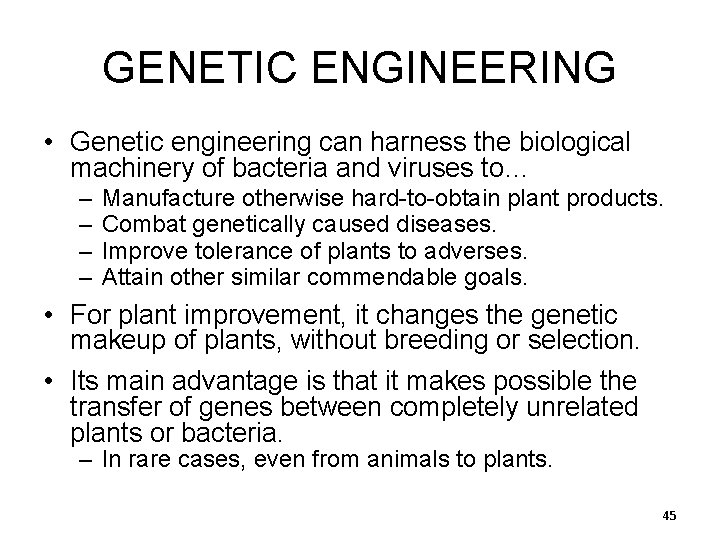 GENETIC ENGINEERING

• Genetic engineering can harness the biological machinery of bacteria and viruses to…
– Manufacture otherwise hard-to-obtain plant products.
– Combat genetically caused diseases.
– Improve tolerance of plants to adverses.
– Attain other similar commendable goals.

• For plant improvement, it changes the genetic makeup of plants, without breeding or selection.

• Its main advantage is that it makes possible the transfer of genes between completely unrelated plants or bacteria.
– In rare cases, even from animals to plants.

45